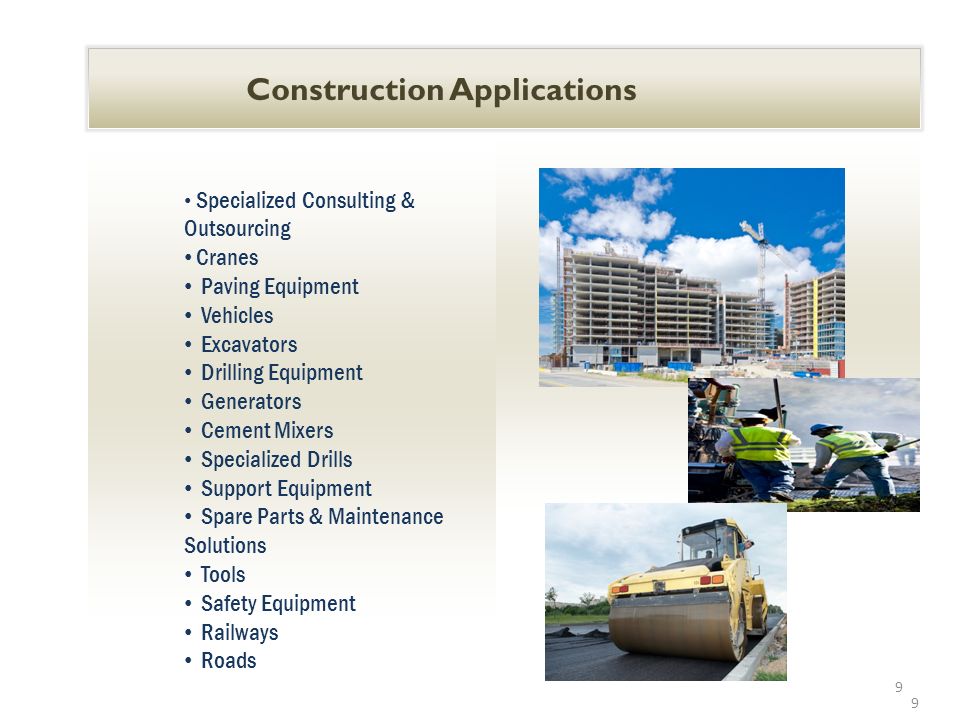 Construction Applications

• Specialized Consulting & Outsourcing
• Cranes
• Paving Equipment
• Vehicles
• Excavators
• Drilling Equipment
• Generators
• Cement Mixers
• Specialized Drills
• Support Equipment
• Spare Parts & Maintenance Solutions
• Tools
• Safety Equipment
• Railways
• Roads

9
9